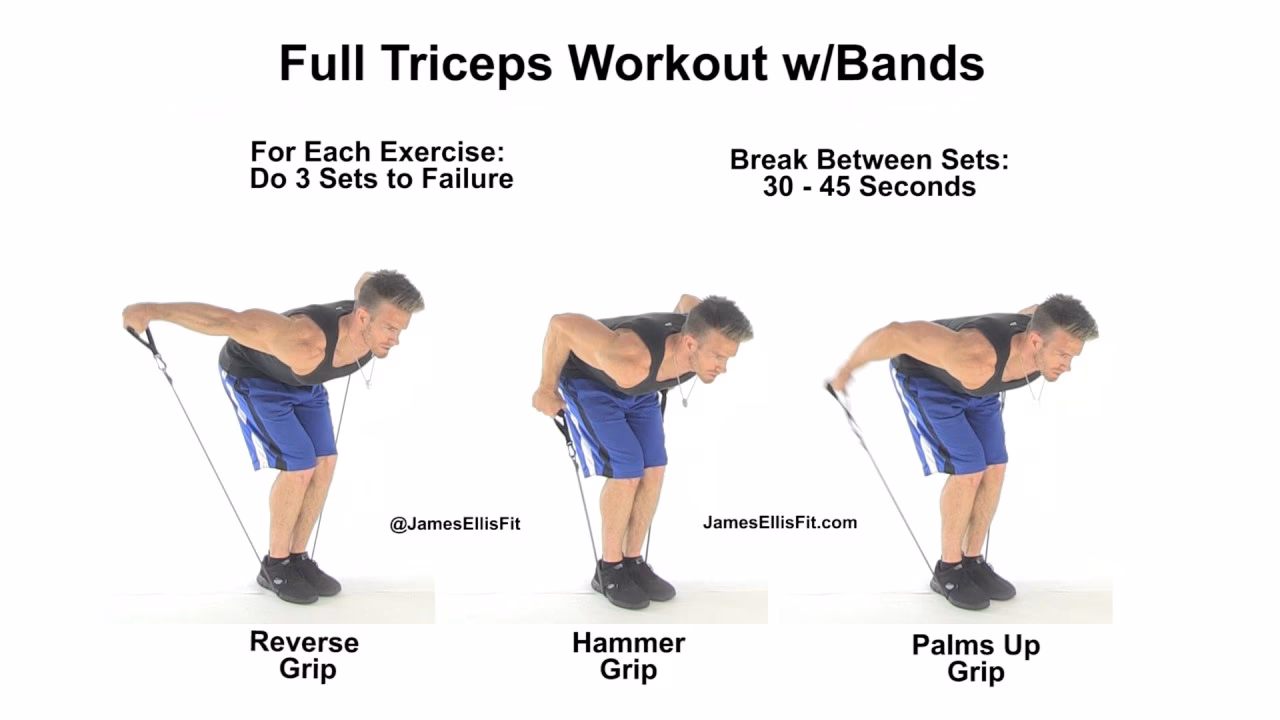 Full Triceps Workout w/Bands

For Each Exercise:
Do 3 Sets to Failure

Break Between Sets:
30 - 45 Seconds

@JamesEllisFit

JamesEllisFit.com

Reverse Grip

Hammer Grip

Palms Up Grip